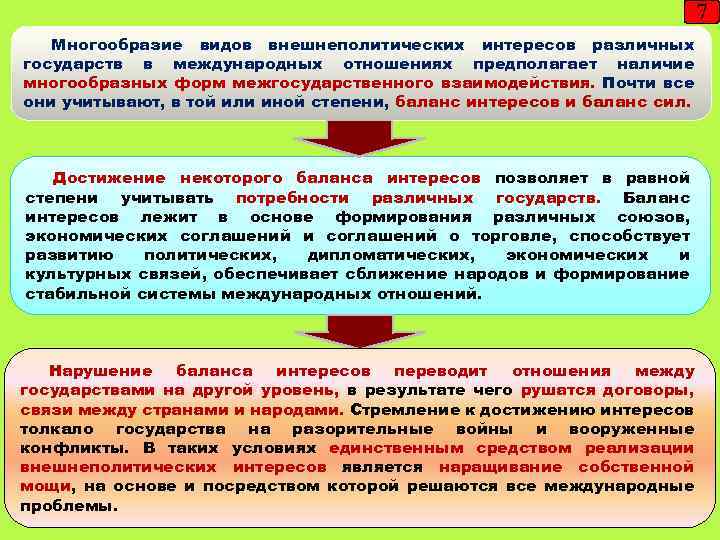 7

Многообразие видов внешнеполитических интересов различных государств в международных отношениях предполагает наличие многообразных форм межгосударственного взаимодействия. Почти все они учитывают, в той или иной степени, баланс интересов и баланс сил.

Достижение некоторого баланса интересов позволяет в равной степени учитывать потребности различных государств. Баланс интересов лежит в основе формирования различных союзов, экономических соглашений и соглашений о торговле, способствует развитию политических, дипломатических, экономических и культурных связей, обеспечивает сближение народов и формирование стабильной системы международных отношений.

Нарушение баланса интересов переводит отношения между государствами на другой уровень, в результате чего рушатся договоры, связи между странами и народами. Стремление к достижению интересов толкало государства на разорительные войны и вооруженные конфликты. В таких условиях единственным средством реализации внешнеполитических интересов является наращивание собственной мощи, на основе и посредством которой решаются все международные проблемы.